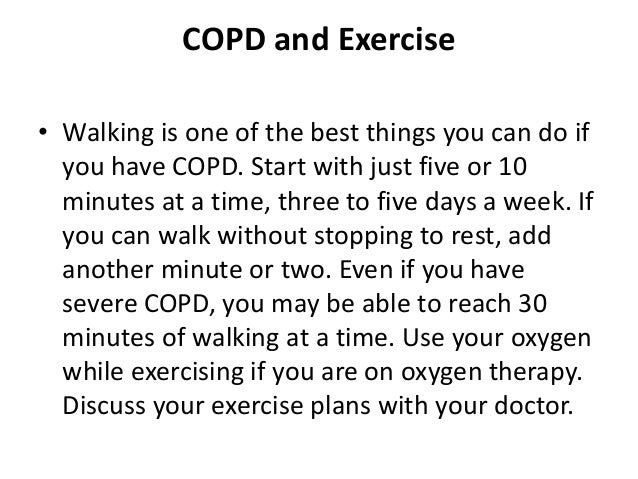 COPD and Exercise

• Walking is one of the best things you can do if you have COPD. Start with just five or 10 minutes at a time, three to five days a week. If you can walk without stopping to rest, add another minute or two. Even if you have severe COPD, you may be able to reach 30 minutes of walking at a time. Use your oxygen while exercising if you are on oxygen therapy. Discuss your exercise plans with your doctor.